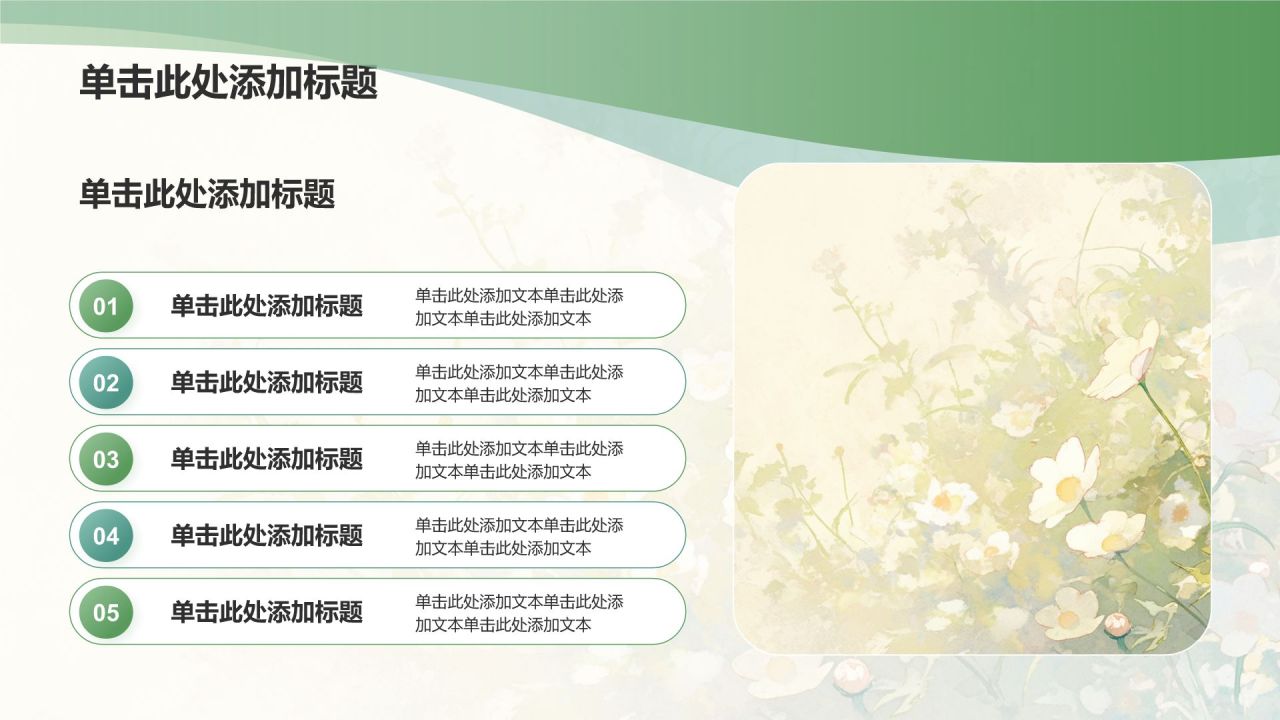 单击此处添加标题

单击此处添加标题

01 单击此处添加标题 单击此处添加文本单击此处添加文本单击此处添加文本

02 单击此处添加标题 单击此处添加文本单击此处添加文本单击此处添加文本

03 单击此处添加标题 单击此处添加文本单击此处添加文本单击此处添加文本

04 单击此处添加标题 单击此处添加文本单击此处添加文本单击此处添加文本

05 单击此处添加标题 单击此处添加文本单击此处添加文本单击此处添加文本